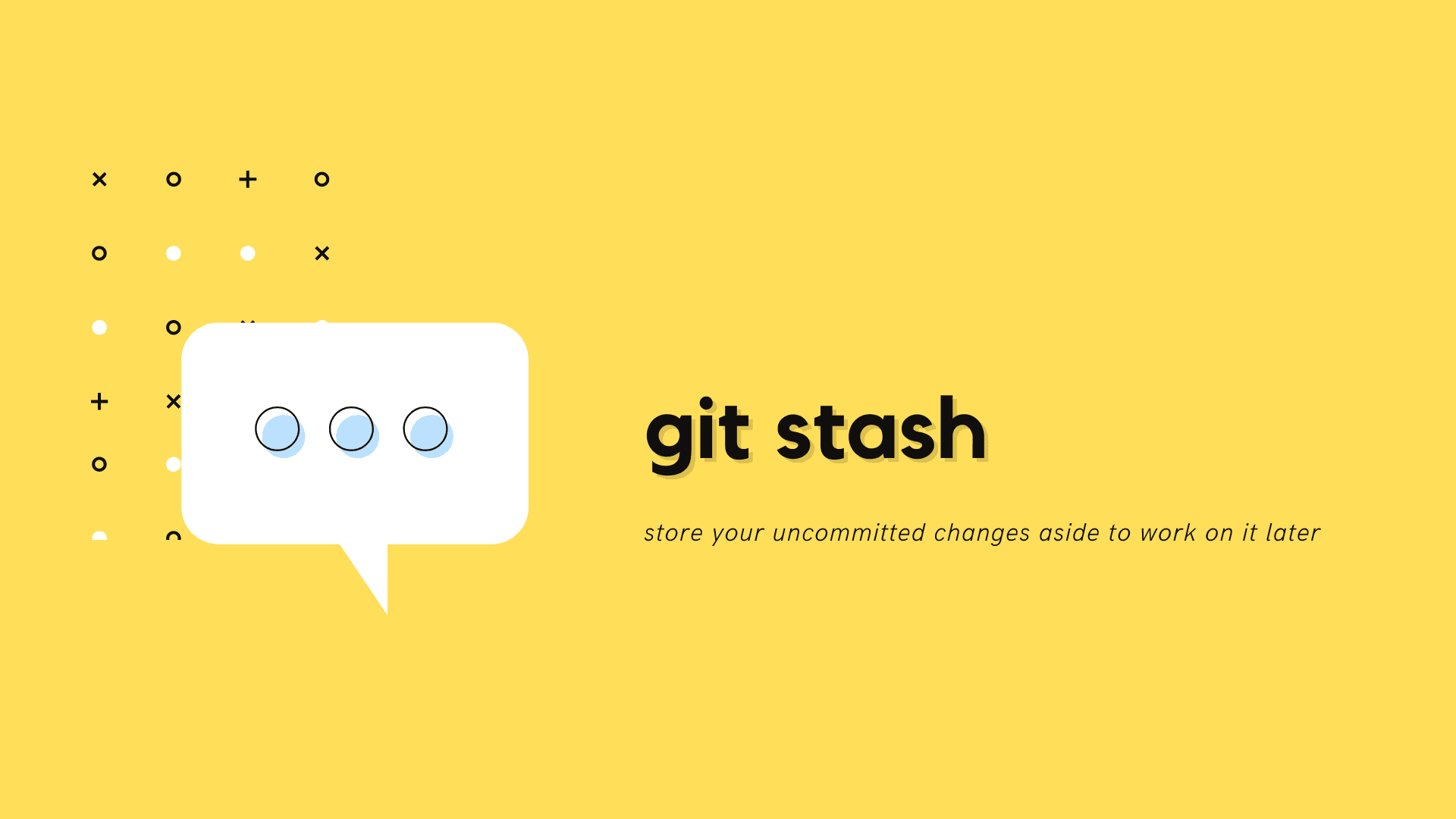 git stash

store your uncommitted changes aside to work on it later